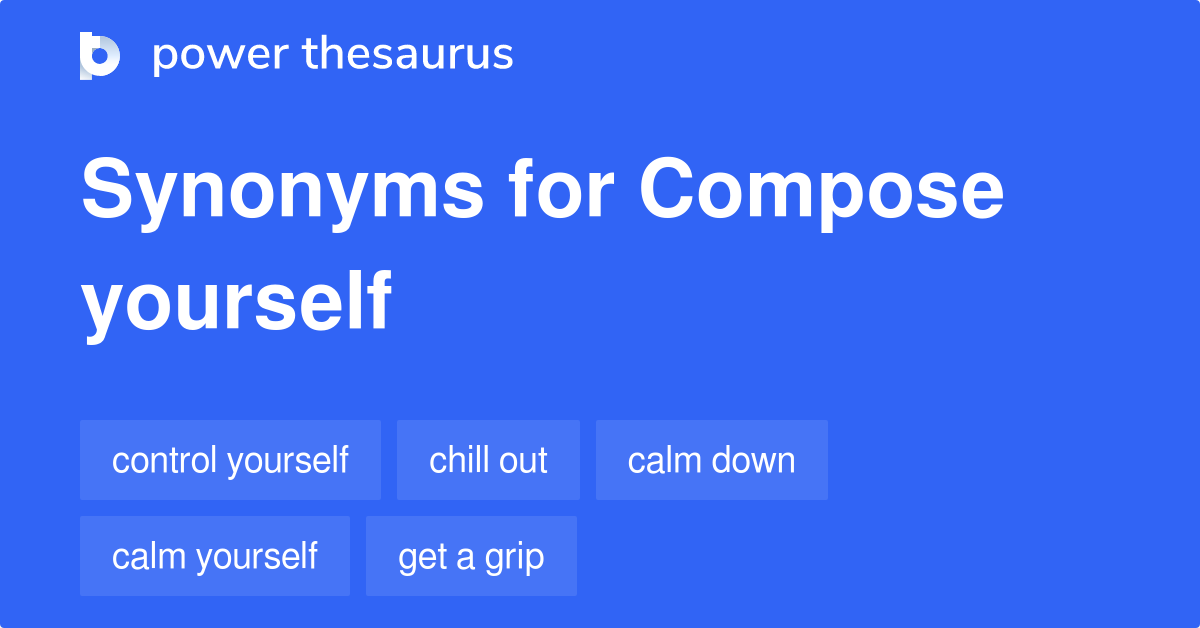 power thesaurus

Synonyms for Compose yourself

control yourself
chill out
calm down
calm yourself
get a grip